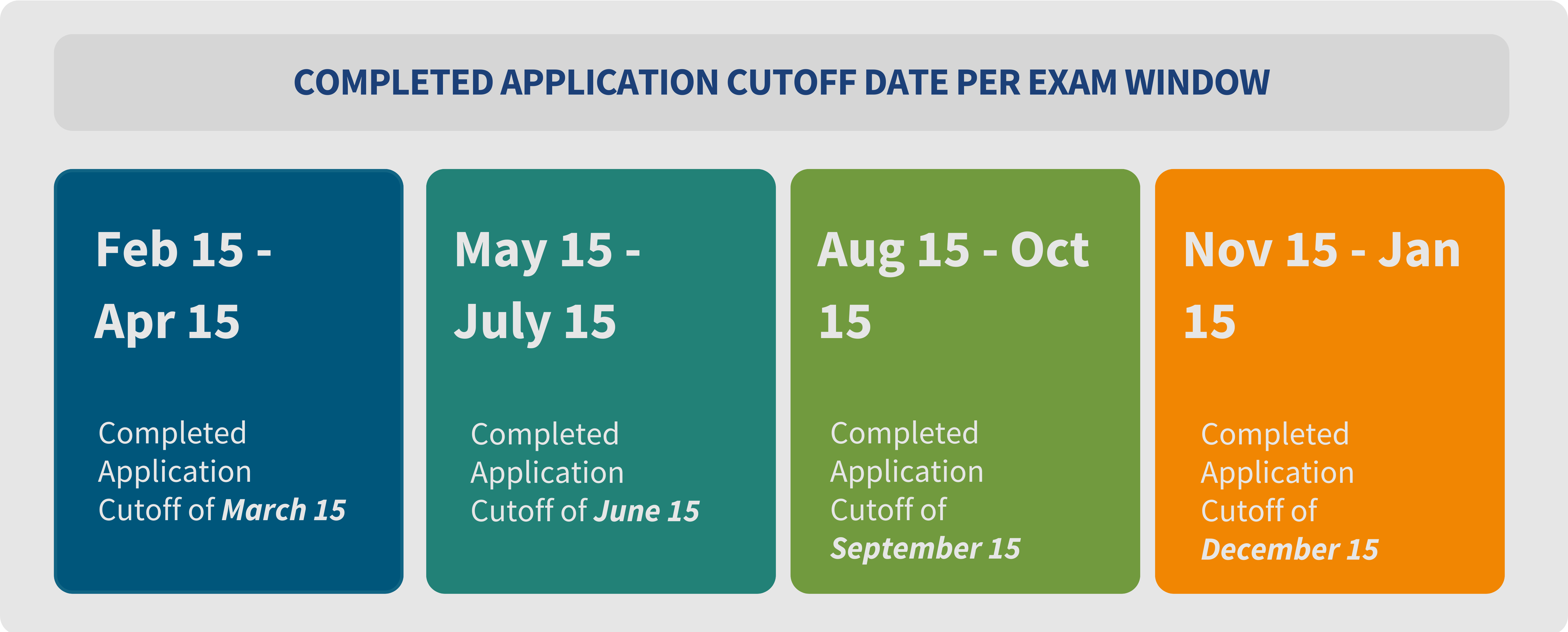 COMPLETED APPLICATION CUTOFF DATE PER EXAM WINDOW

Feb 15 - Apr 15

Completed Application Cutoff of March 15

May 15 - July 15

Completed Application Cutoff of June 15

Aug 15 - Oct 15

Completed Application Cutoff of September 15

Nov 15 - Jan 15

Completed Application Cutoff of December 15